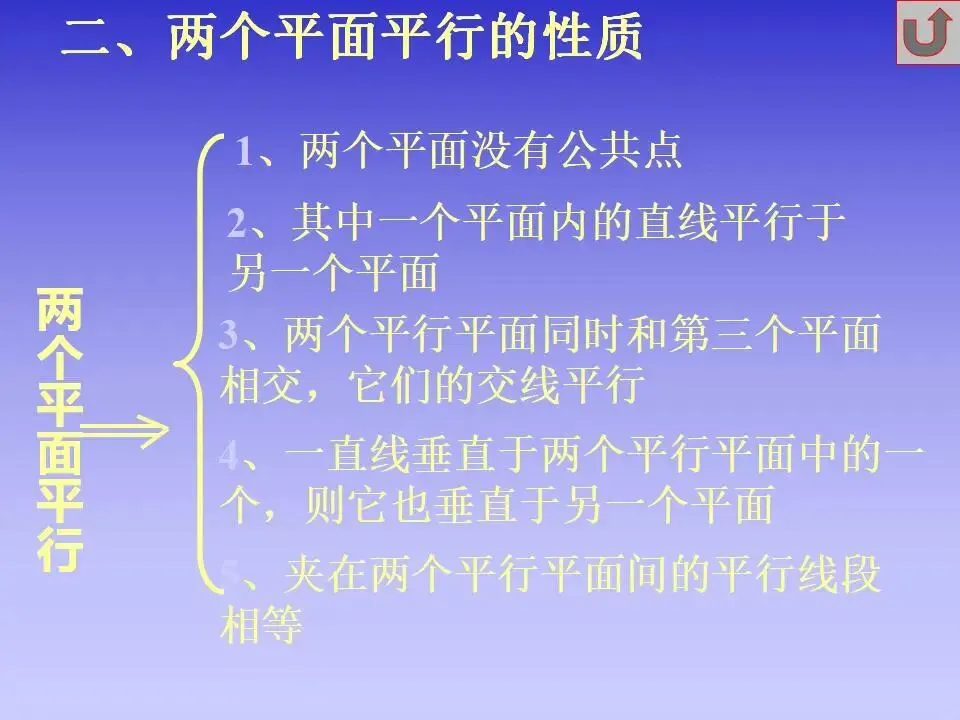 二、两个平面平行的性质

两个平面平行

1、两个平面没有公共点

2、其中一个平面内的直线平行于另一个平面

3、两个平行平面同时和第三个平面相交，它们的交线平行

4、一直线垂直于两个平行平面中的一个，则它也垂直于另一个平面

5、夹在两个平行平面间的平行线段相等